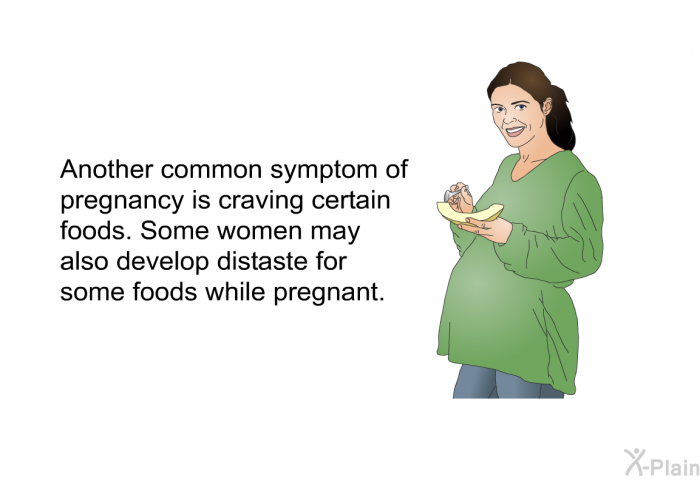 Another common symptom of pregnancy is craving certain foods. Some women may also develop distaste for some foods while pregnant.

X-Plain